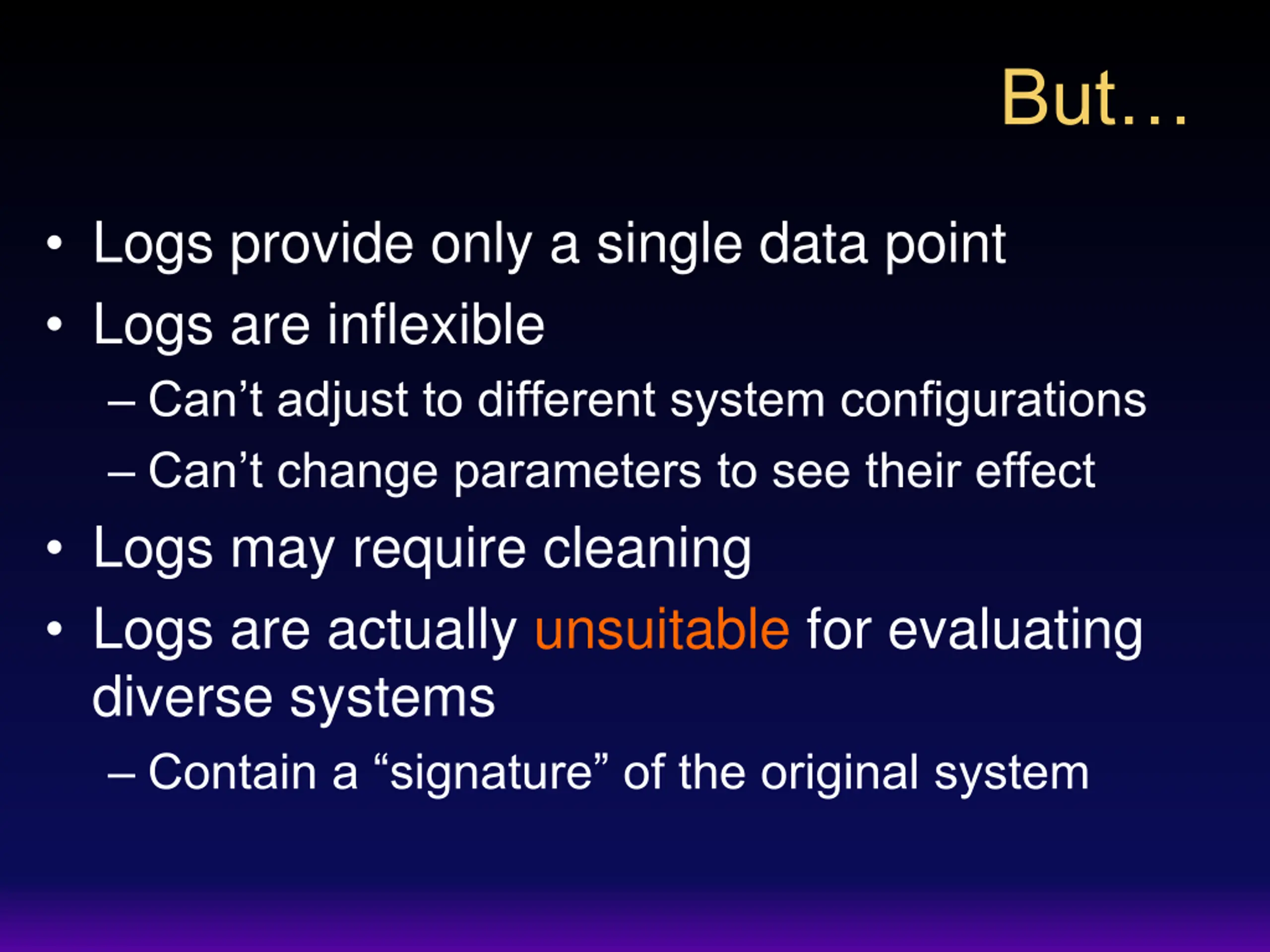 But…

• Logs provide only a single data point
• Logs are inflexible
– Can’t adjust to different system configurations
– Can’t change parameters to see their effect
• Logs may require cleaning
• Logs are actually unsuitable for evaluating diverse systems
– Contain a “signature” of the original system